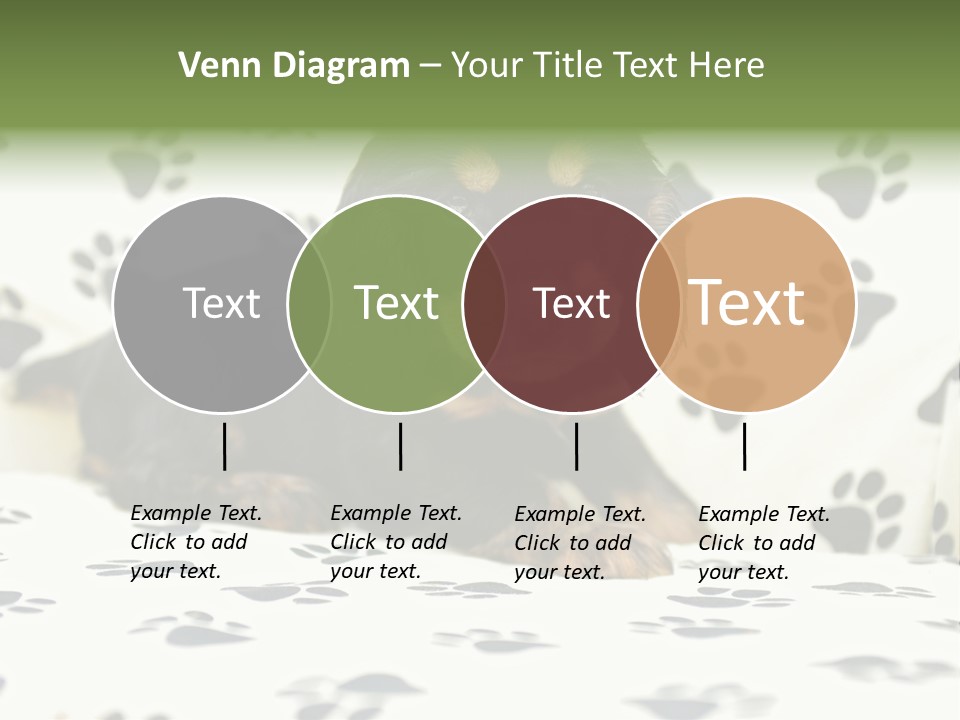 Venn Diagram – Your Title Text Here

Text

Text

Text

Text

Example Text. Click to add your text.

Example Text. Click to add your text.

Example Text. Click to add your text.

Example Text. Click to add your text.